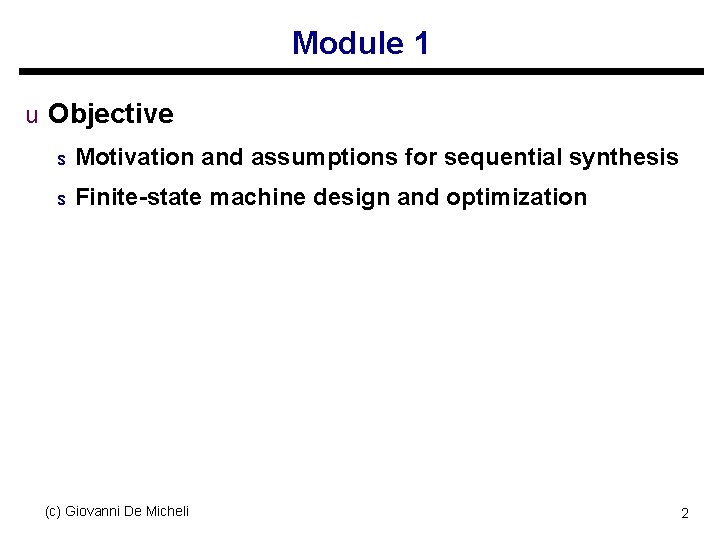 Module 1

u Objective

s Motivation and assumptions for sequential synthesis

s Finite-state machine design and optimization

(c) Giovanni De Micheli

2